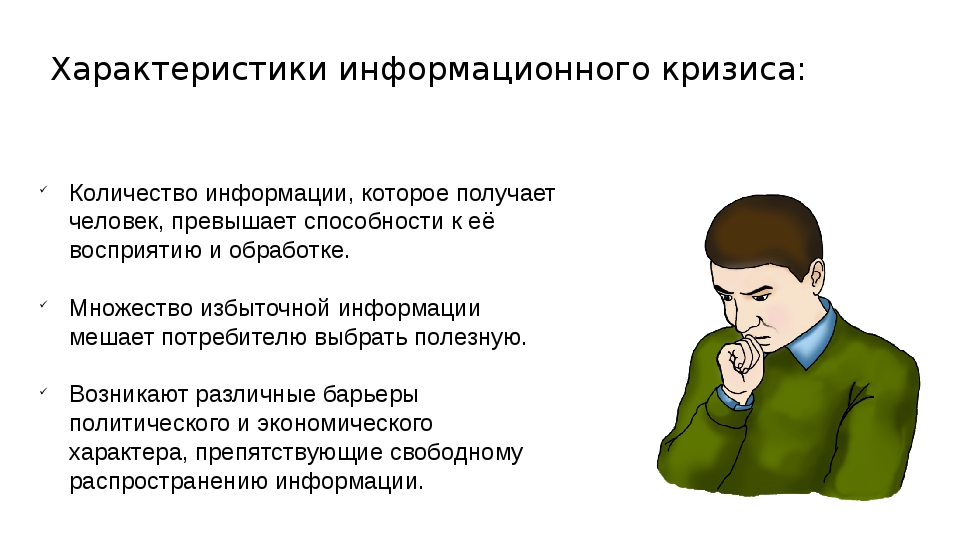 Характеристики информационного кризиса:

✓ Количество информации, которое получает человек, превышает способности к её восприятию и обработке.

✓ Множество избыточной информации мешает потребителю выбрать полезную.

✓ Возникают различные барьеры политического и экономического характера, препятствующие свободному распространению информации.